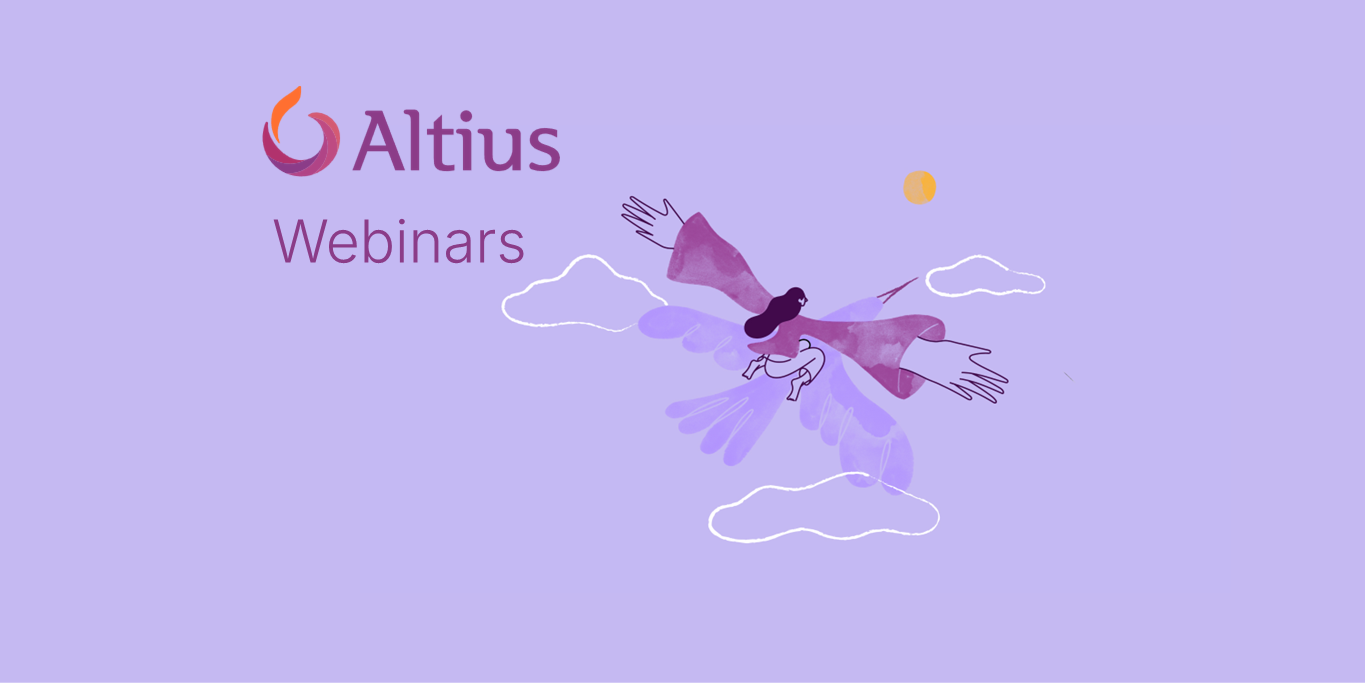 Altius
Webinars